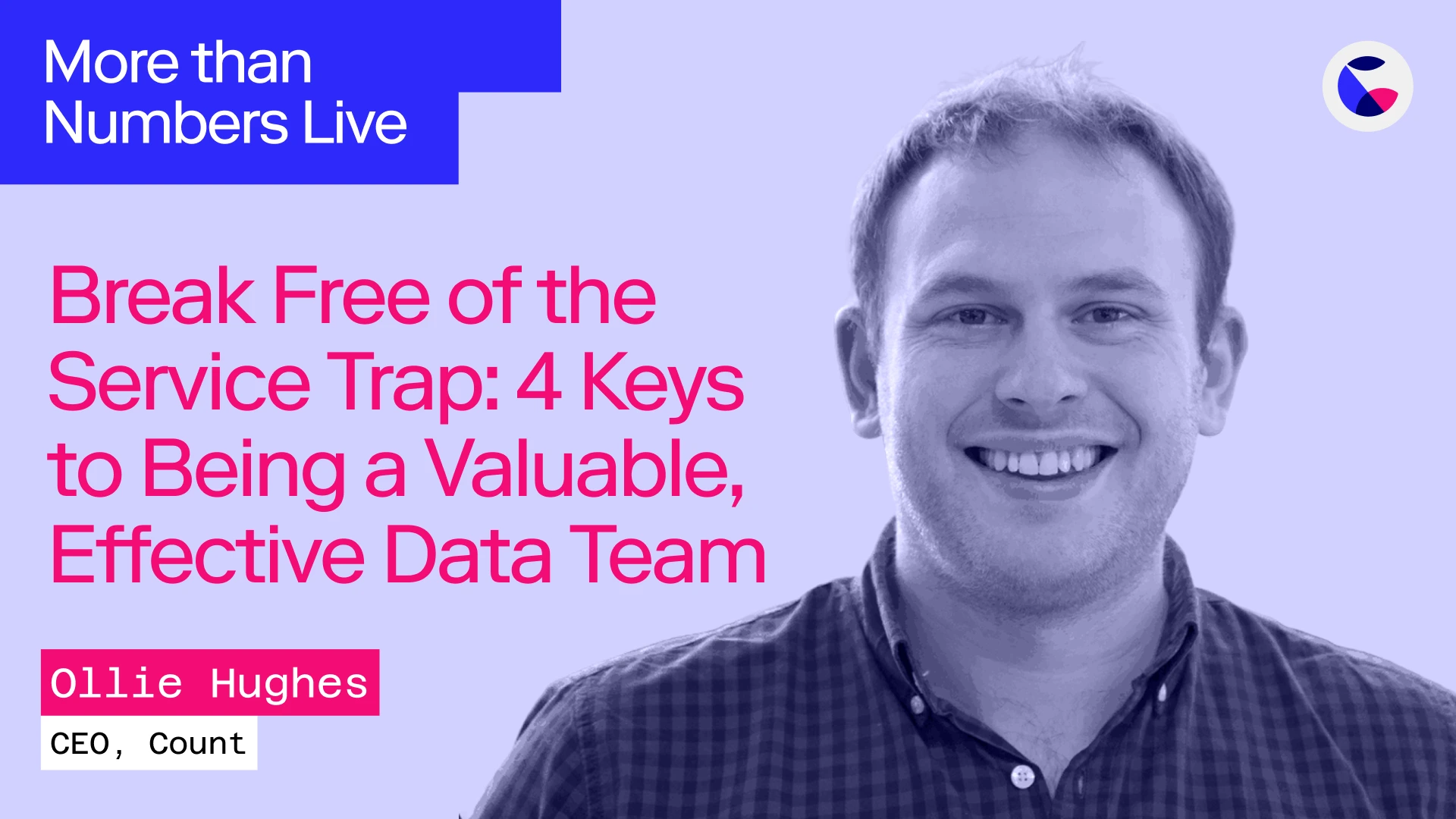 More than Numbers Live

Break Free of the Service Trap: 4 Keys to Being a Valuable, Effective Data Team

Ollie Hughes

CEO, Count